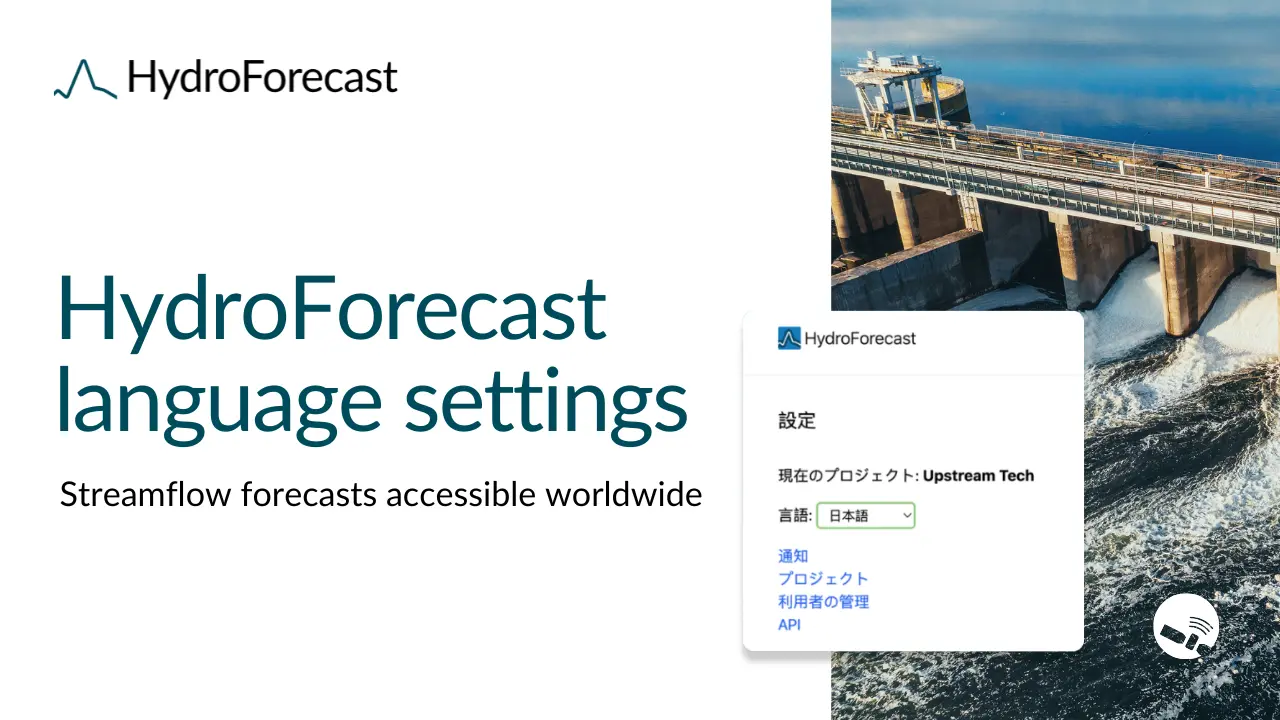 HydroForecast

HydroForecast language settings

Streamflow forecasts accessible worldwide

HydroForecast

設定

現在のプロジェクト: Upstream Tech

言語: 日本語

通知
プロジェクト
利用者の管理
API